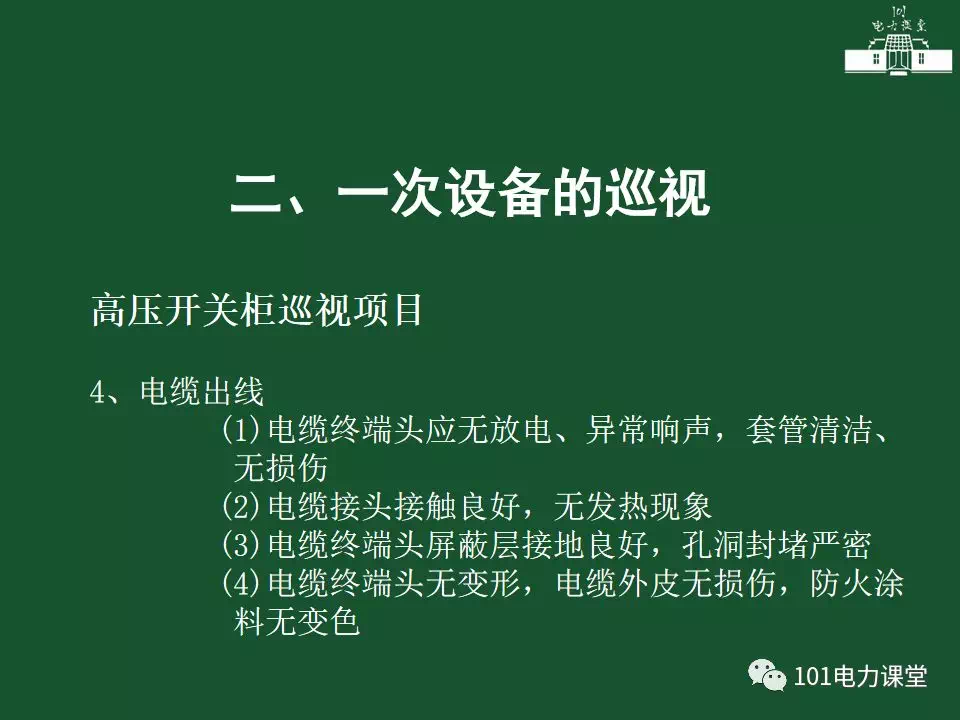 101
电力课堂

二、一次设备的巡视

高压开关柜巡视项目

4、电缆出线

(1)电缆终端头应无放电、异常响声，套管清洁、无损伤

(2)电缆接头接触良好，无发热现象

(3)电缆终端头屏蔽层接地良好，孔洞封堵严密

(4)电缆终端头无变形，电缆外皮无损伤，防火涂料无变色

101电力课堂